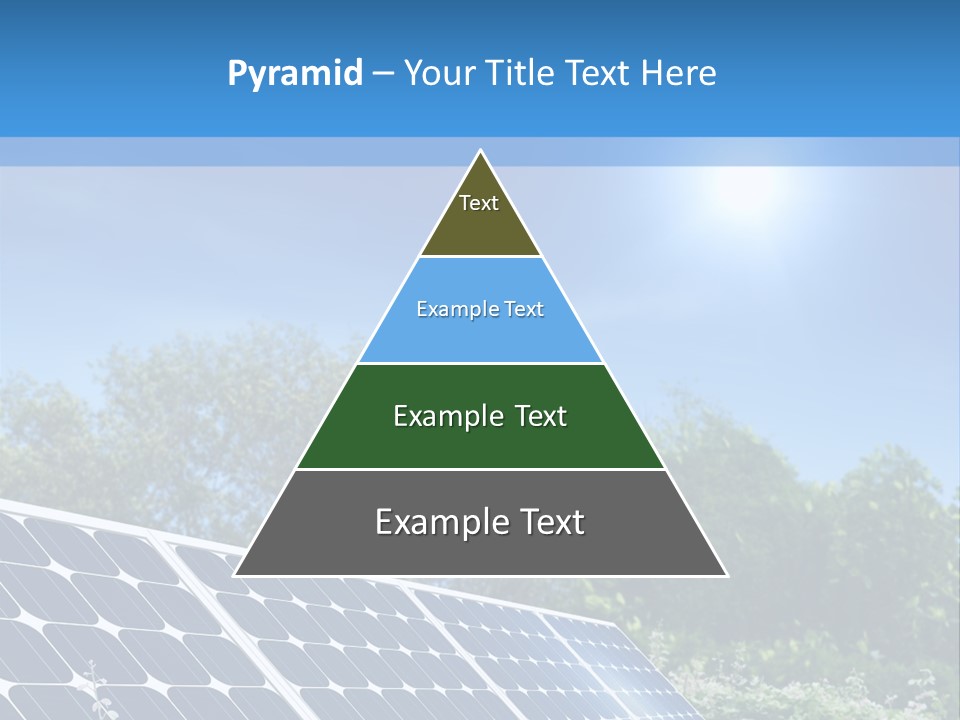 Pyramid – Your Title Text Here

Text

Example Text

Example Text

Example Text